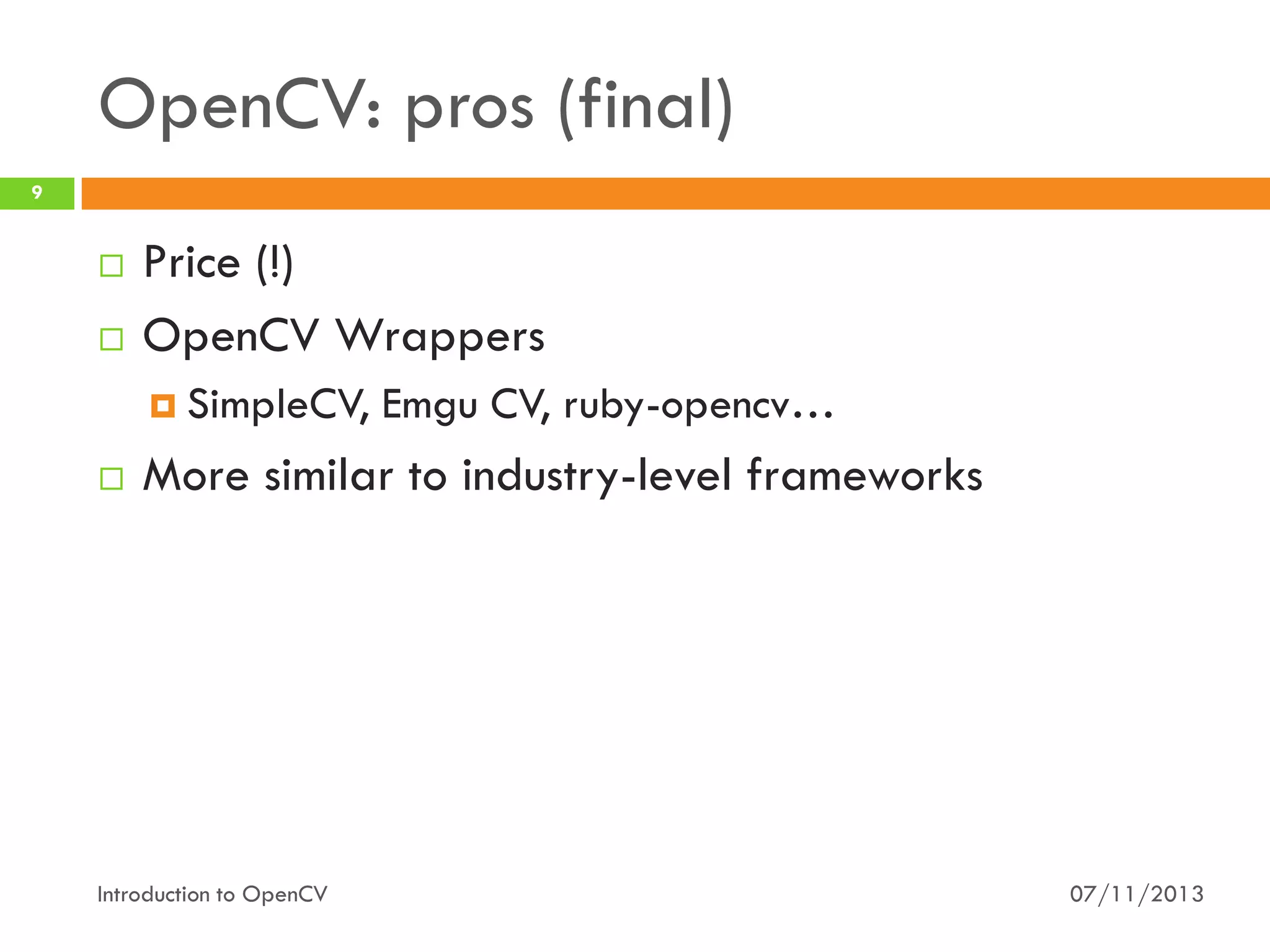 OpenCV: pros (final)

9

Price (!)

OpenCV Wrappers

SimpleCV, Emgu CV, ruby-opencv…

More similar to industry-level frameworks

Introduction to OpenCV

07/11/2013